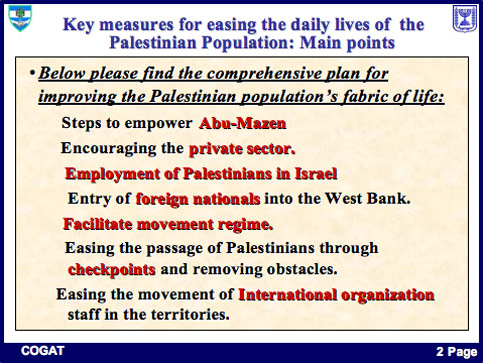 Key measures for easing the daily lives of the Palestinian Population: Main points

• Below please find the comprehensive plan for improving the Palestinian population's fabric of life:

Steps to empower Abu-Mazen

Encouraging the private sector.

Employment of Palestinians in Israel

Entry of foreign nationals into the West Bank.

Facilitate movement regime.

Easing the passage of Palestinians through checkpoints and removing obstacles.

Easing the movement of International organization staff in the territories.

COGAT

2 Page